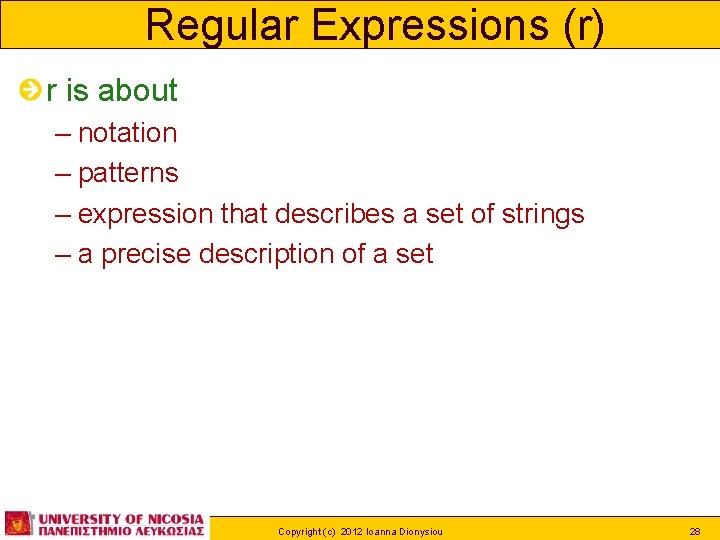 Regular Expressions (r)

r is about

– notation
– patterns
– expression that describes a set of strings
– a precise description of a set

UNIVERSITY OF NICOSIA
ΠΑΝΕΠΙΣΤΗΜΙΟ ΛΕΥΚΩΣΙΑΣ

Copyright (c) 2012 Ioanna Dionysiou

28